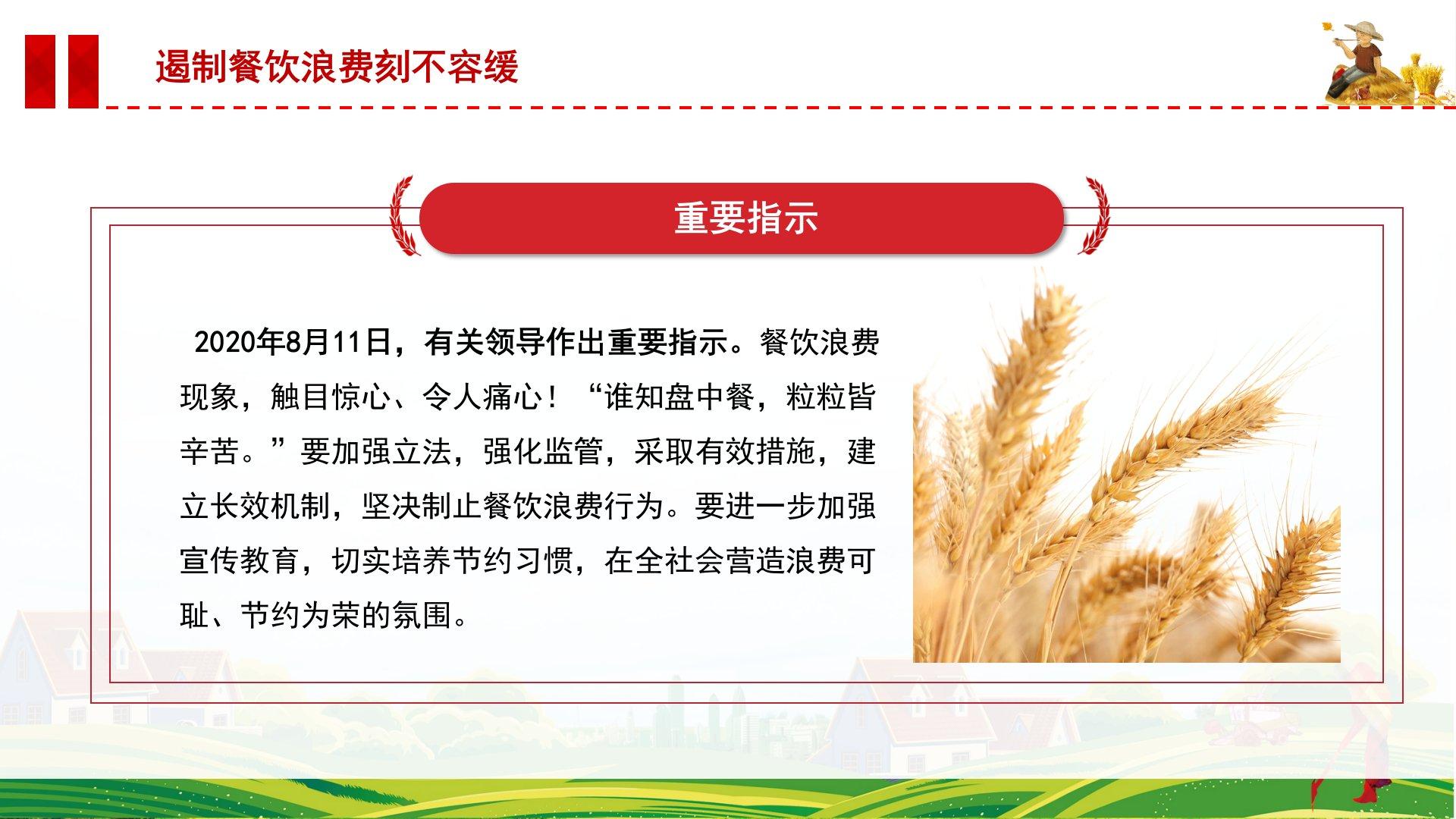 遏制餐饮浪费刻不容缓

重要指示

2020年8月11日，有关领导作出重要指示。餐饮浪费现象，触目惊心、令人痛心！“谁知盘中餐，粒粒皆辛苦。”要加强立法，强化监管，采取有效措施，建立长效机制，坚决制止餐饮浪费行为。要进一步加强宣传教育，切实培养节约习惯，在全社会营造浪费可耻、节约为荣的氛围。